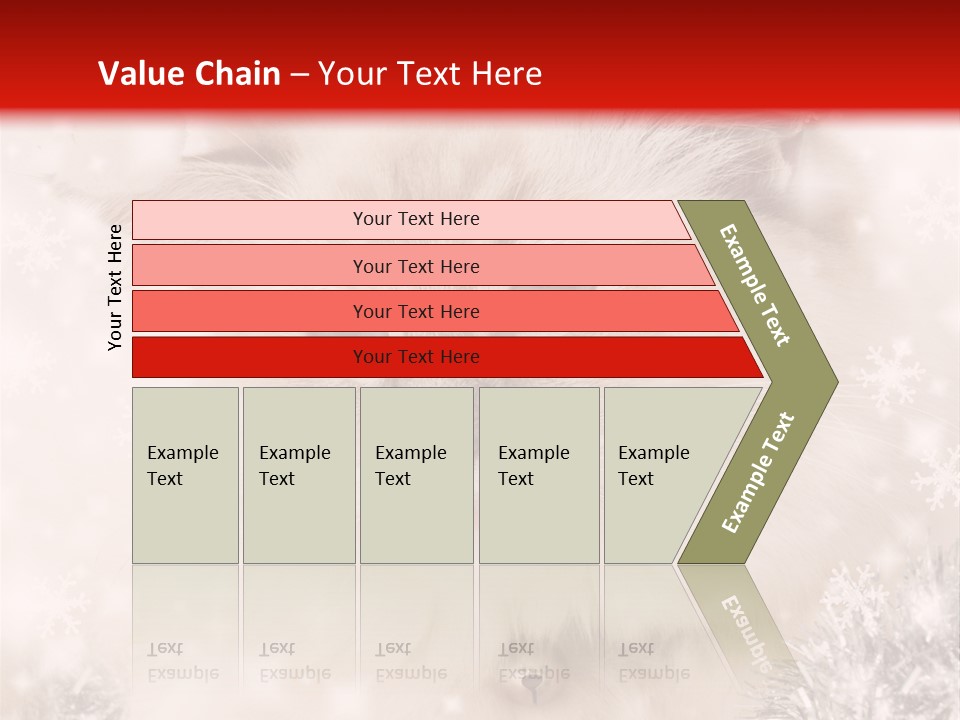 Value Chain – Your Text Here

Your Text Here

Your Text Here

Your Text Here

Your Text Here

Your Text Here

Example Text

Example Text

Example Text

Example Text

Example Text

Example Text

Example Text